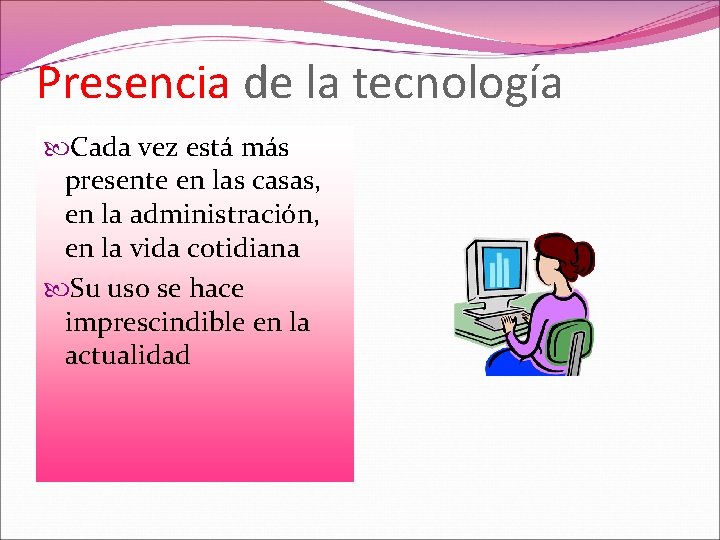 Presencia de la tecnología

Cada vez está más presente en las casas, en la administración, en la vida cotidiana

Su uso se hace imprescindible en la actualidad